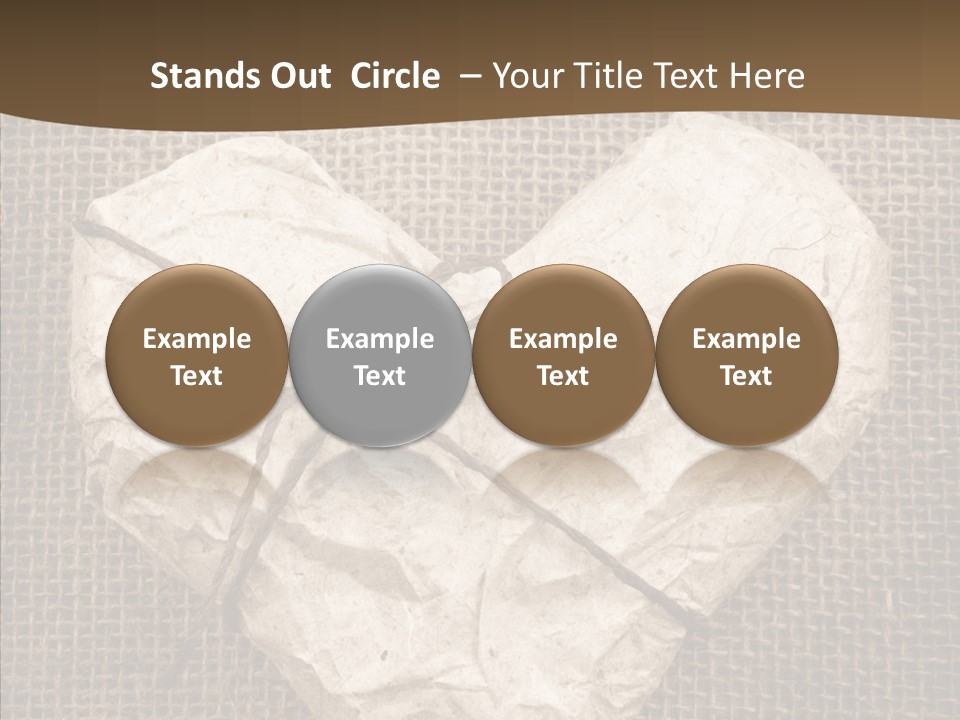 Stands Out  Circle  – Your Title Text Here

Example Text

Example Text

Example Text

Example Text